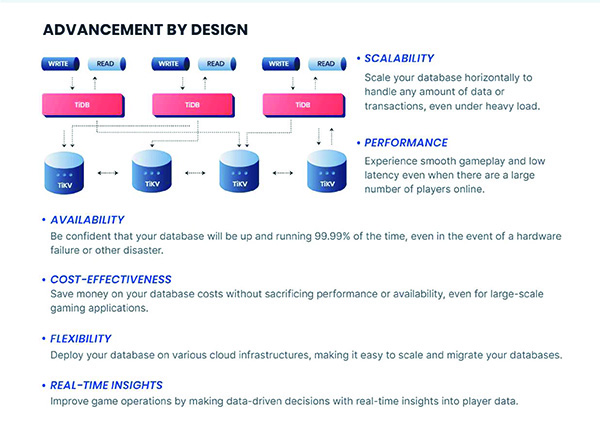 ADVANCEMENT BY DESIGN

WRITE READ WRITE READ WRITE READ

TiDB TiDB TiDB

TiKV TiKV TiKV TiKV

• SCALABILITY
Scale your database horizontally to handle any amount of data or transactions, even under heavy load.

• PERFORMANCE
Experience smooth gameplay and low latency even when there are a large number of players online.

• AVAILABILITY
Be confident that your database will be up and running 99.99% of the time, even in the event of a hardware failure or other disaster.

• COST-EFFECTIVENESS
Save money on your database costs without sacrificing performance or availability, even for large-scale gaming applications.

• FLEXIBILITY
Deploy your database on various cloud infrastructures, making it easy to scale and migrate your databases.

• REAL-TIME INSIGHTS
Improve game operations by making data-driven decisions with real-time insights into player data.